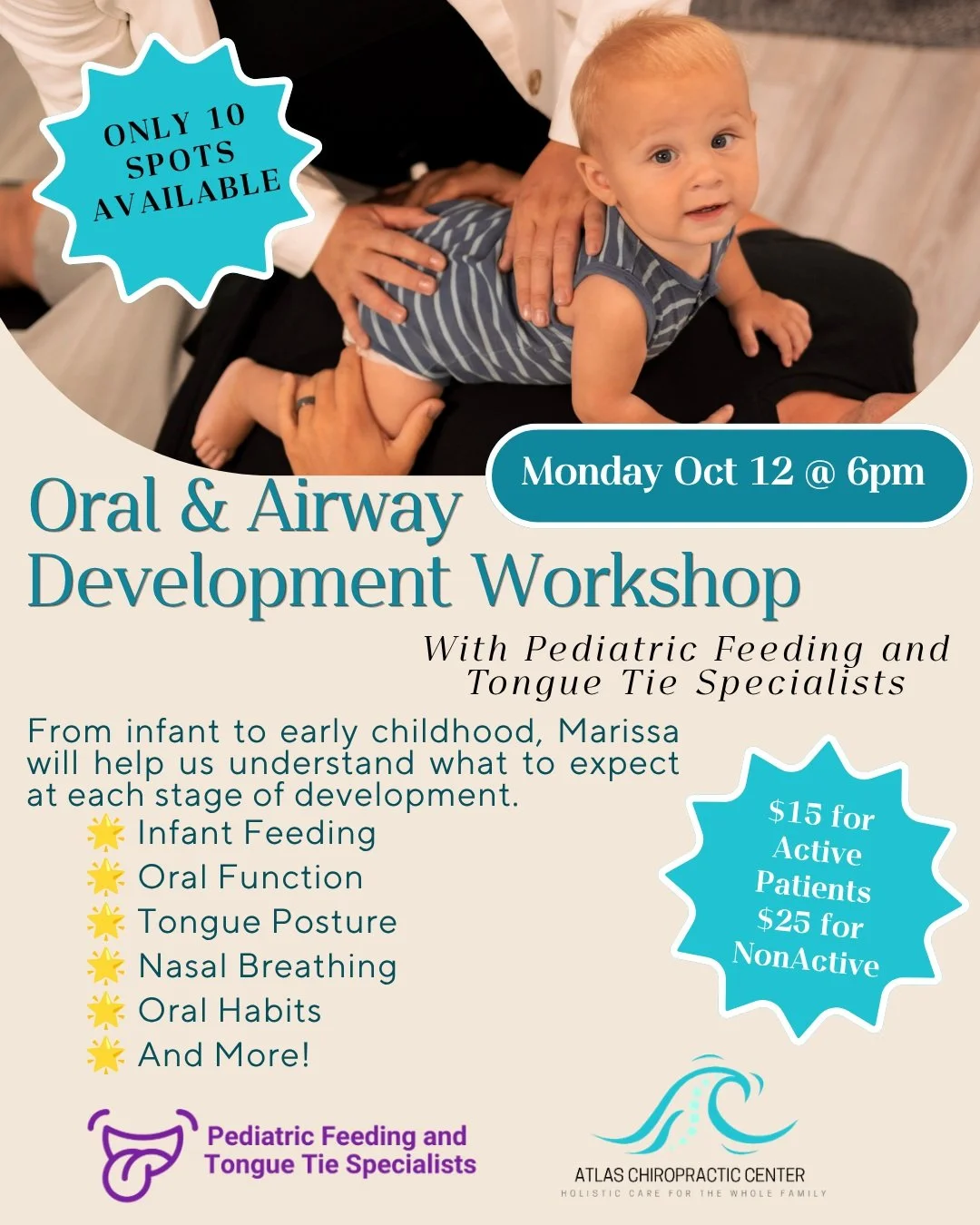 ONLY 10 SPOTS AVAILABLE

Monday Oct 12 @ 6pm

Oral & Airway Development Workshop

With Pediatric Feeding and Tongue Tie Specialists

From infant to early childhood, Marissa will help us understand what to expect at each stage of development.

🌟 Infant Feeding
🌟 Oral Function
🌟 Tongue Posture
🌟 Nasal Breathing
🌟 Oral Habits
🌟 And More!

$15 for Active Patients $25 for NonActive

Pediatric Feeding and Tongue Tie Specialists

ATLAS CHIROPRACTIC CENTER
HOLISTIC CARE FOR THE WHOLE FAMILY